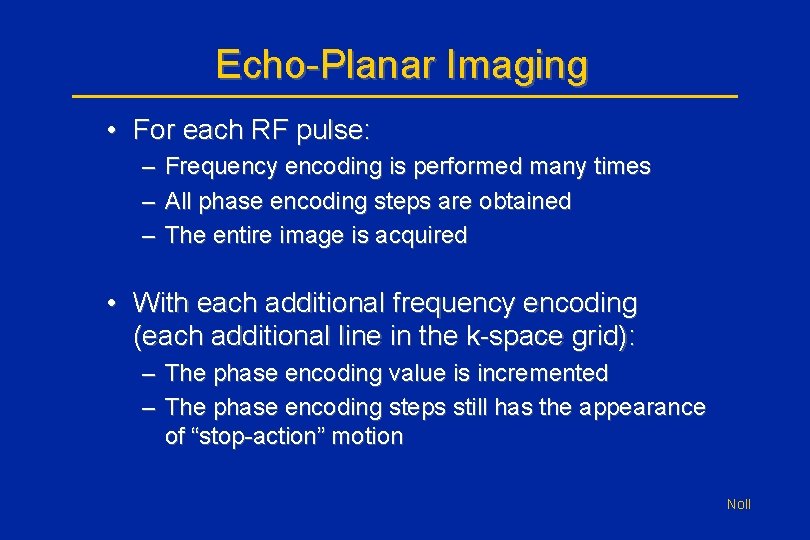 Echo-Planar Imaging

• For each RF pulse:
– Frequency encoding is performed many times
– All phase encoding steps are obtained
– The entire image is acquired

• With each additional frequency encoding (each additional line in the k-space grid):
– The phase encoding value is incremented
– The phase encoding steps still has the appearance of “stop-action” motion

Noll